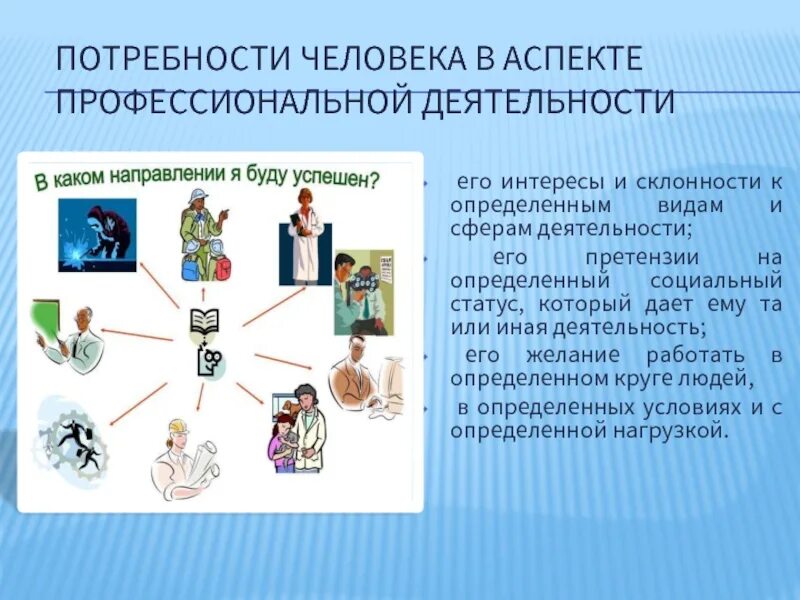 ПОТРЕБНОСТИ ЧЕЛОВЕКА В АСПЕКТЕ ПРОФЕССИОНАЛЬНОЙ ДЕЯТЕЛЬНОСТИ

В каком направлении я буду успешен?

• его интересы и склонности к определенным видам и сферам деятельности;
• его претензии на определенный социальный статус, который дает ему та или иная деятельность;
• его желание работать в определенном круге людей,
• в определенных условиях и с определенной нагрузкой.